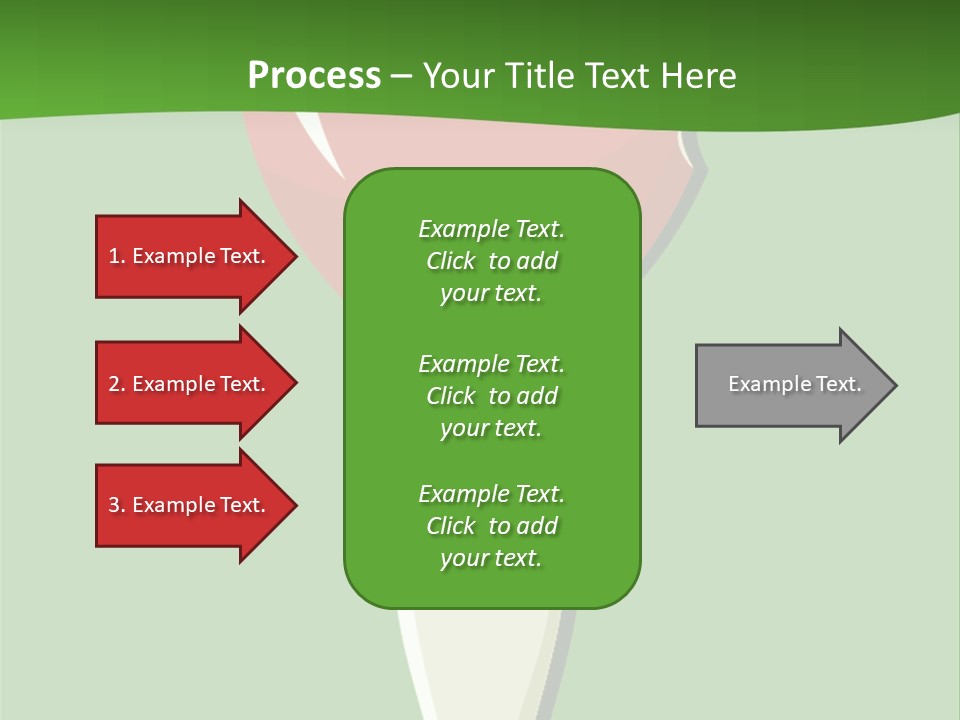 Process – Your Title Text Here

1. Example Text.

2. Example Text.

3. Example Text.

Example Text. Click to add your text.

Example Text. Click to add your text.

Example Text. Click to add your text.

Example Text.